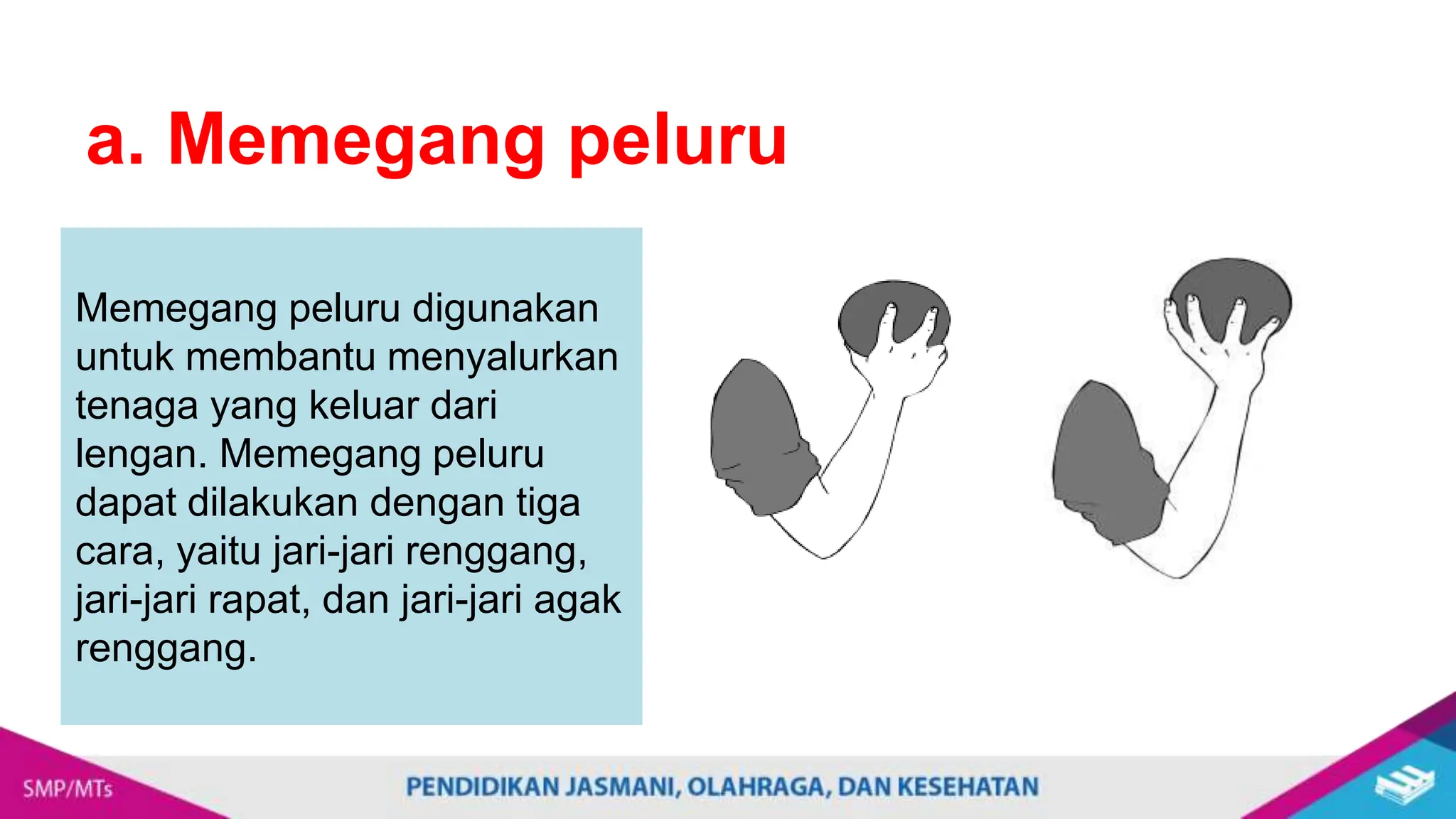 a. Memegang peluru

Memegang peluru digunakan untuk membantu menyalurkan tenaga yang keluar dari lengan. Memegang peluru dapat dilakukan dengan tiga cara, yaitu jari-jari renggang, jari-jari rapat, dan jari-jari agak renggang.

SMP/MTs

PENDIDIKAN JASMANI, OLAHRAGA, DAN KESEHATAN